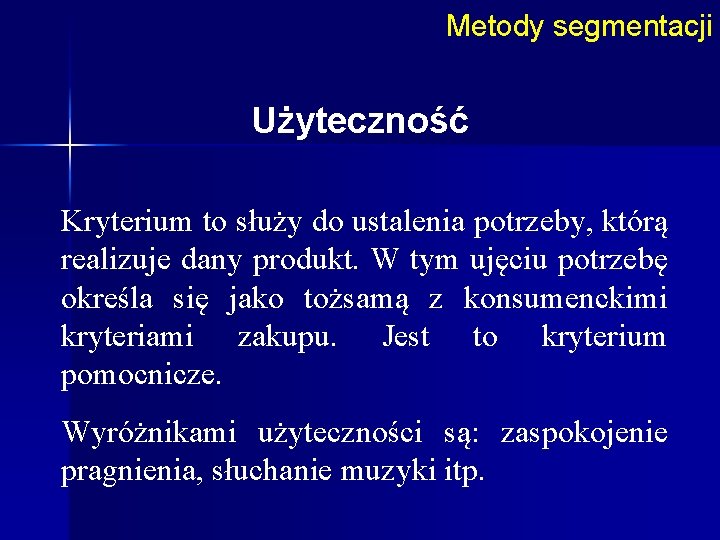 Metody segmentacji

Użyteczność

Kryterium to służy do ustalenia potrzeby, którą realizuje dany produkt. W tym ujęciu potrzebę określa się jako tożsamą z konsumenckimi kryteriami zakupu. Jest to kryterium pomocnicze.

Wyróżnikami użyteczności są: zaspokojenie pragnienia, słuchanie muzyki itp.